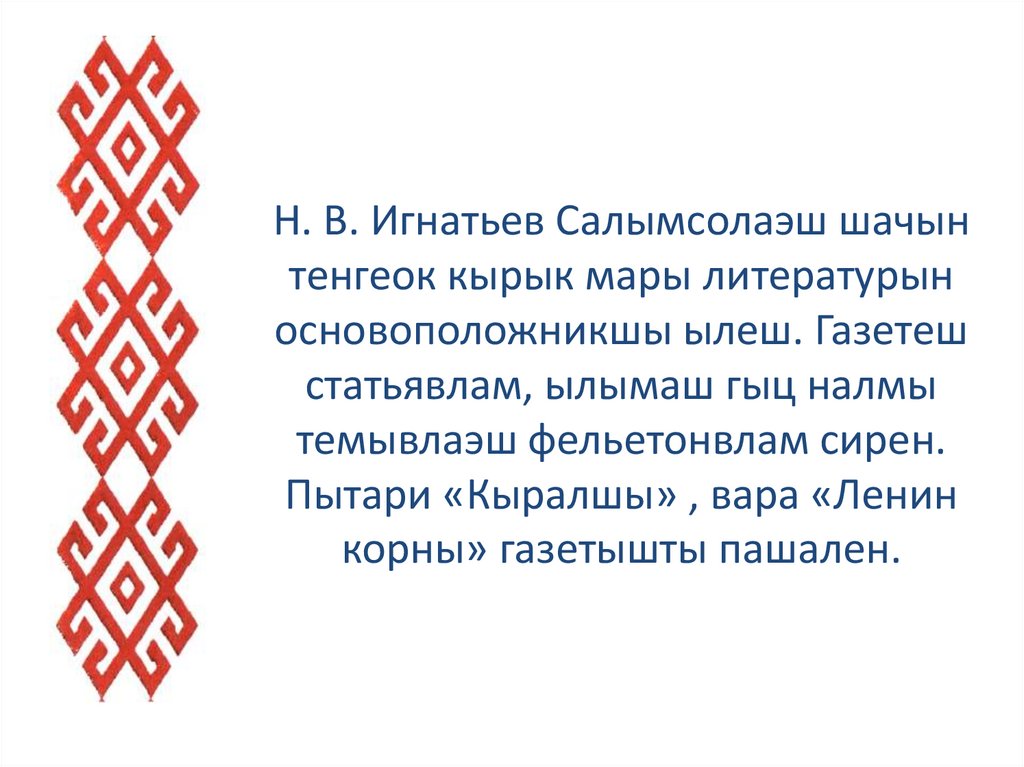 Н. В. Игнатьев Салымсолаэш шачын тенгеок кырык мары литературын основоположникшы ылеш. Газетеш статьявлам, ылымаш гыц налмы темывлаэш фельетонвлам сирен. Пытари «Кыралшы» , вара «Ленин корны» газетышты пашален.